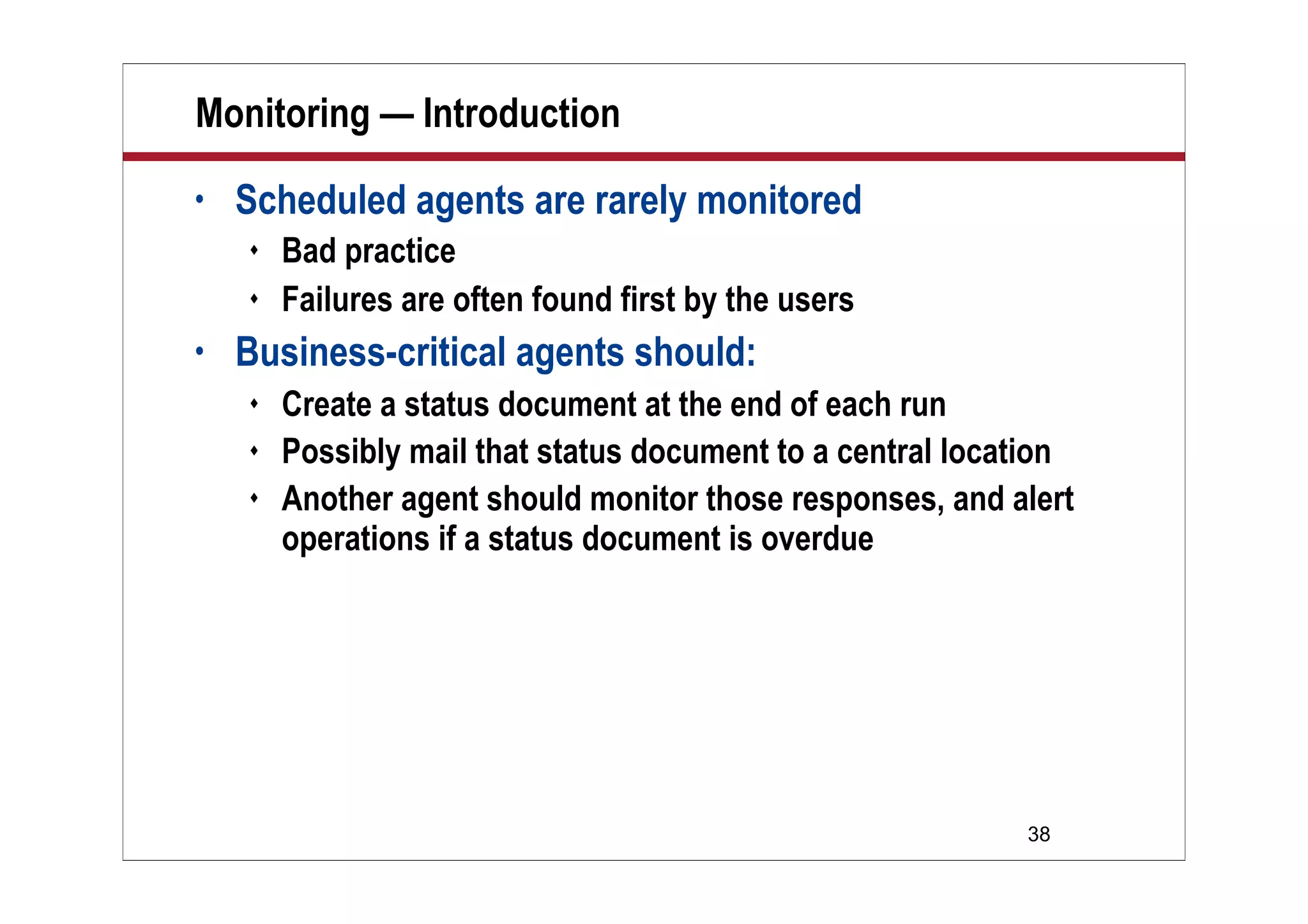 Monitoring — Introduction

• Scheduled agents are rarely monitored
  ♦ Bad practice
  ♦ Failures are often found first by the users
• Business-critical agents should:
  ♦ Create a status document at the end of each run
  ♦ Possibly mail that status document to a central location
  ♦ Another agent should monitor those responses, and alert operations if a status document is overdue

38